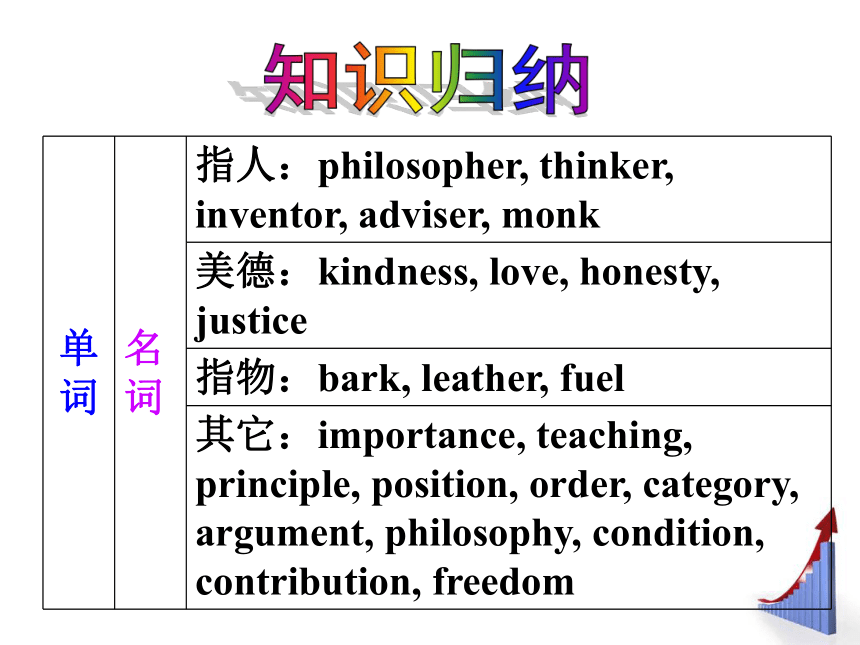 知识归纳

| 单词 | 名词 | 指人：philosopher, thinker, inventor, adviser, monk |
|---|---|---|
| | | 美德：kindness, love, honesty, justice |
| | | 指物：bark, leather, fuel |
| | | 其它：importance, teaching, principle, position, order, category, argument, philosophy, condition, contribution, freedom |